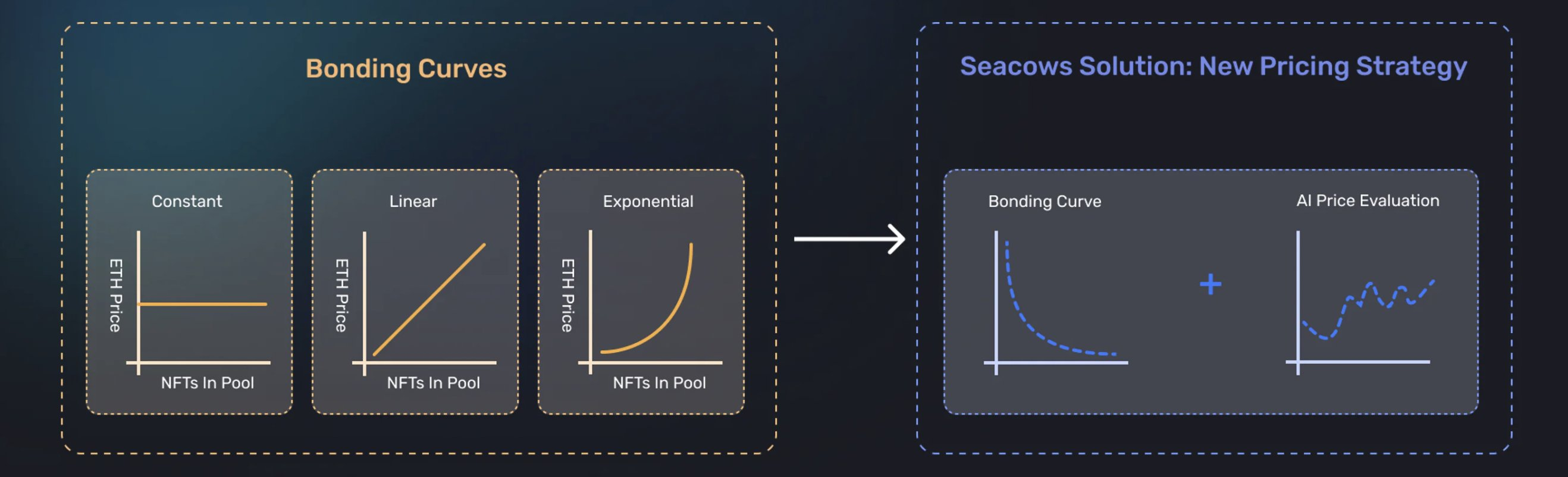 Bonding Curves

Constant

ETH Price

NFTs In Pool

Linear

ETH Price

NFTs In Pool

Exponential

ETH Price

NFTs In Pool

Seacows Solution: New Pricing Strategy

Bonding Curve

+

AI Price Evaluation